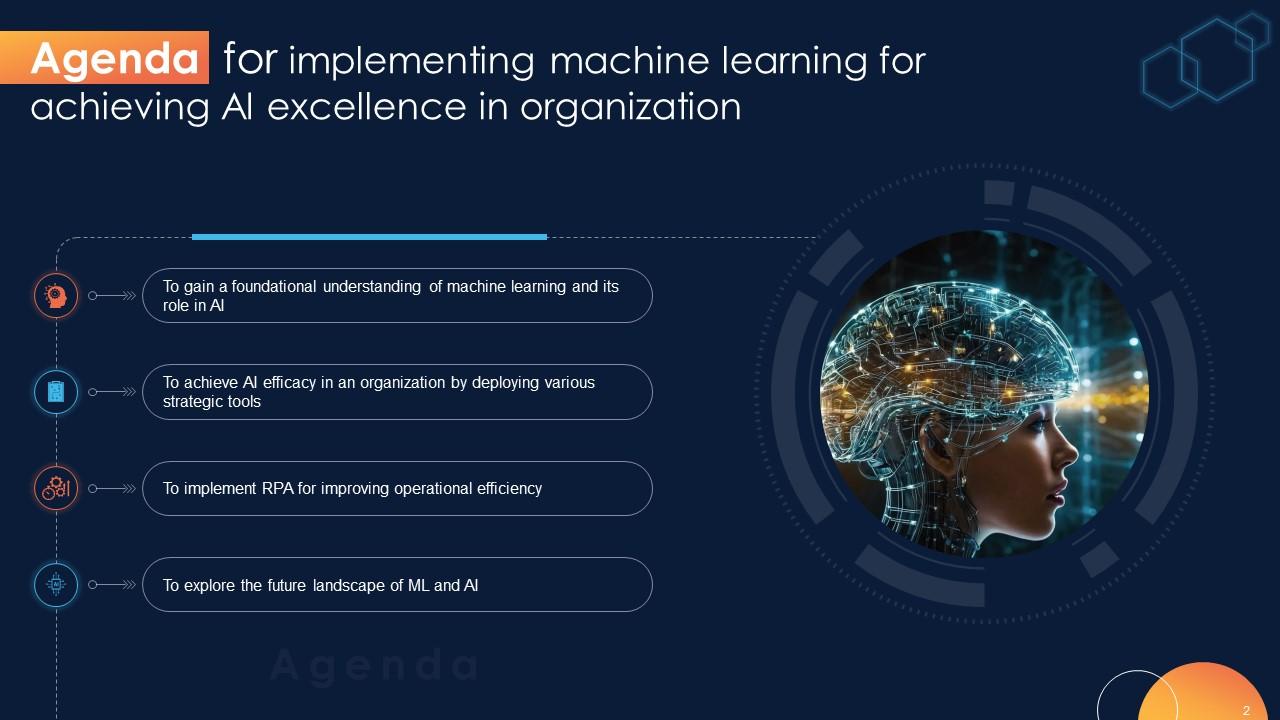 Agenda for implementing machine learning for achieving AI excellence in organization

To gain a foundational understanding of machine learning and its role in AI

To achieve AI efficacy in an organization by deploying various strategic tools

To implement RPA for improving operational efficiency

To explore the future landscape of ML and AI

Agenda

2